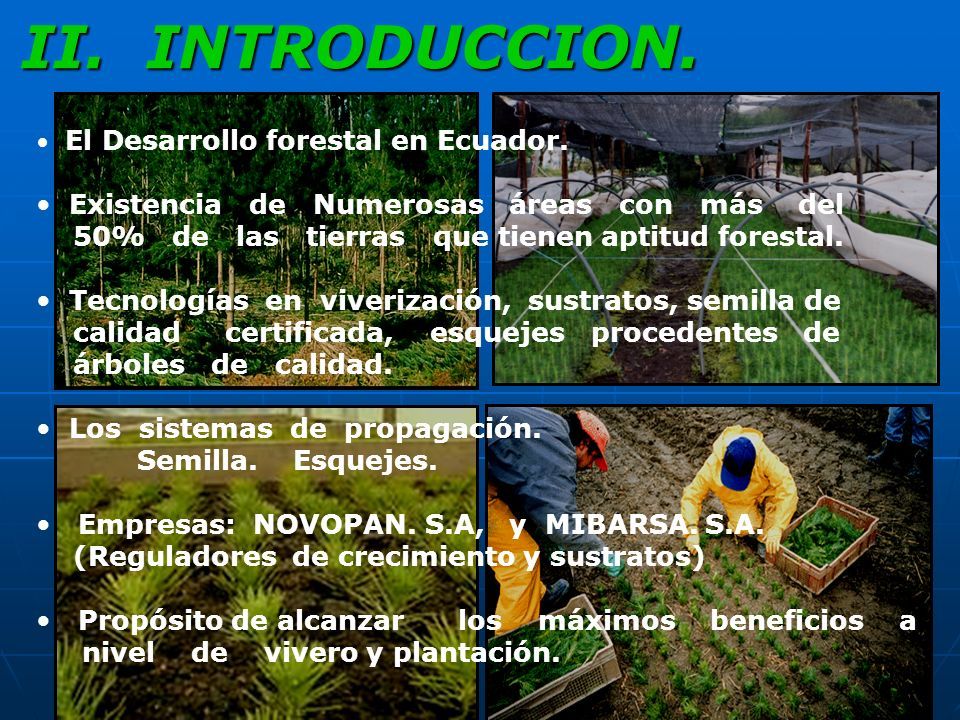 II. INTRODUCCION.

• El Desarrollo forestal en Ecuador.

• Existencia de Numerosas áreas con más del 50% de las tierras que tienen aptitud forestal.

• Tecnologías en viverización, sustratos, semilla de calidad certificada, esquejes procedentes de árboles de calidad.

• Los sistemas de propagación.
Semilla. Esquejes.

• Empresas: NOVOPAN. S.A, y MIBARSA. S.A.
(Reguladores de crecimiento y sustratos)

• Propósito de alcanzar los máximos beneficios a nivel de vivero y plantación.